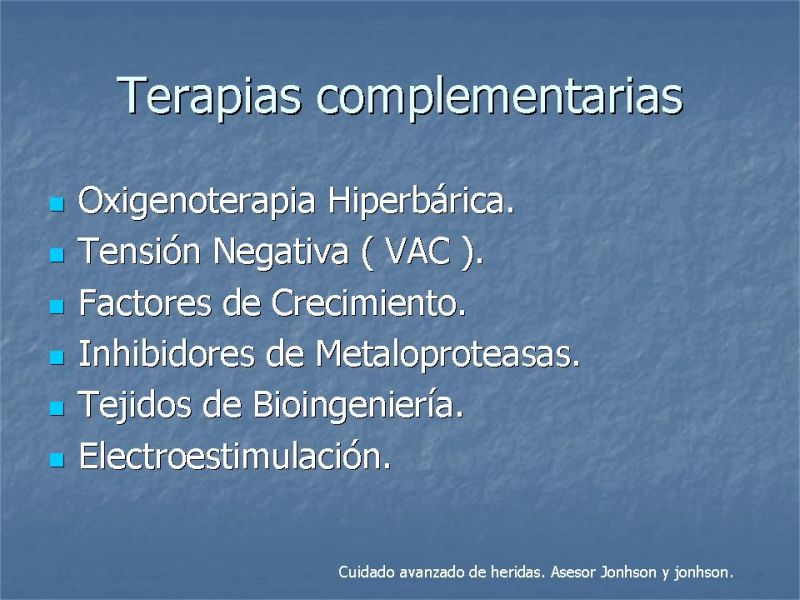 Terapias complementarias

- Oxigenoterapia Hiperbárica.
- Tensión Negativa ( VAC ).
- Factores de Crecimiento.
- Inhibidores de Metaloproteasas.
- Tejidos de Bioingeniería.
- Electroestimulación.

Cuidado avanzado de heridas. Asesor Jonhson y jonhson.